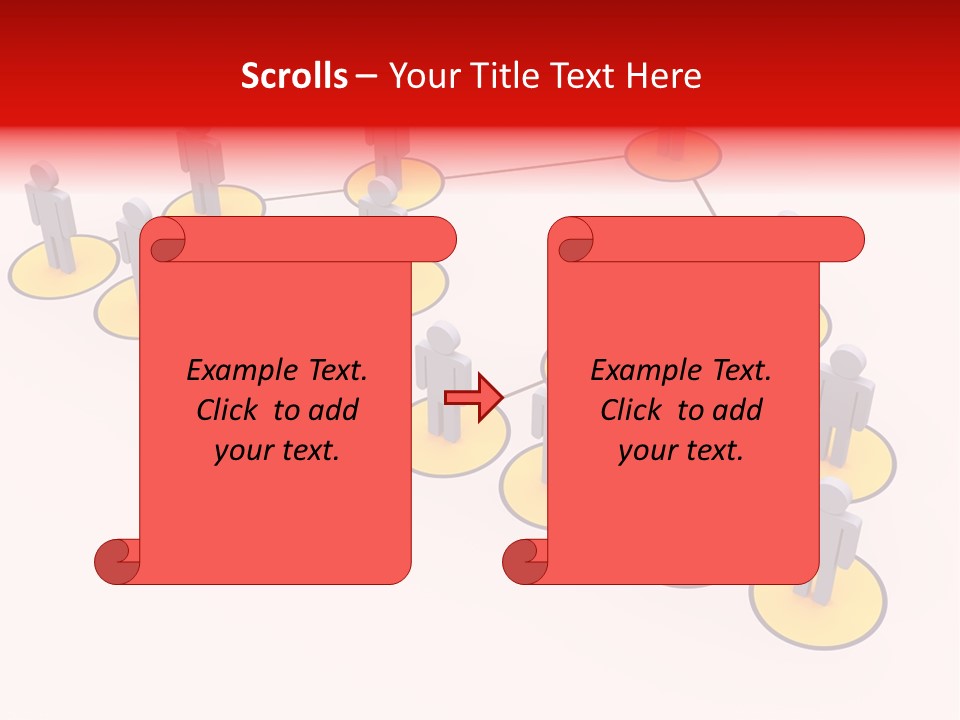 Scrolls – Your Title Text Here

Example Text. Click to add your text.

Example Text. Click to add your text.